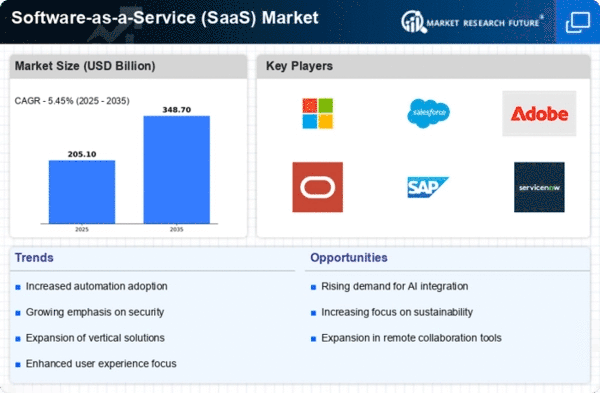 Software-as-a-Service (SaaS) Market

MARKET RESEARCH FUTURE

Market Size (USD Billion)

CAGR - 5.45% (2025 - 2035)

205.10

348.70

2025

2035

Key Players

salesforce

Adobe

SAP

servicenow

Trends

Increased automation adoption

Growing emphasis on security

Expansion of vertical solutions

Enhanced user experience focus

Opportunities

Rising demand for AI integration

Increasing focus on sustainability

Expansion in remote collaboration tools